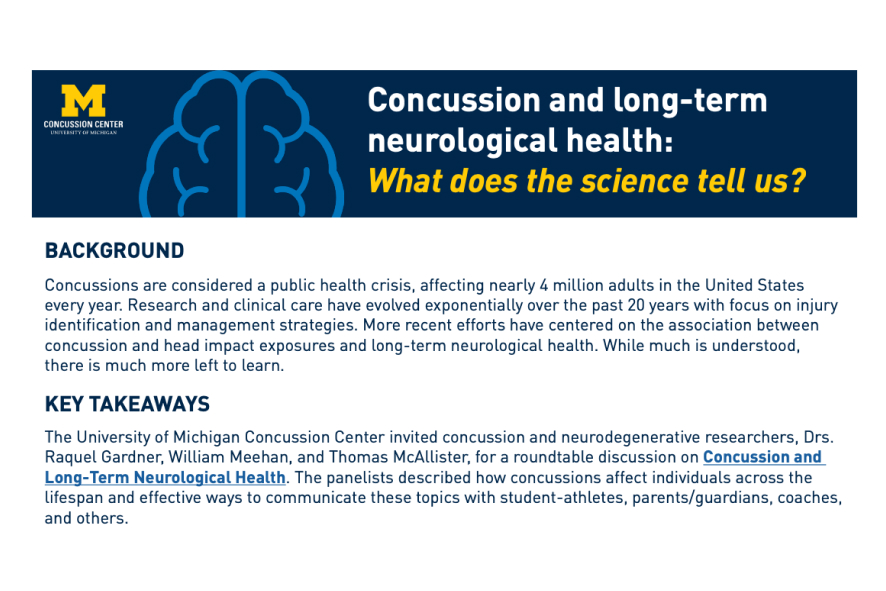 M
CONCUSSION CENTER
UNIVERSITY OF MICHIGAN

Concussion and long-term neurological health:
What does the science tell us?

BACKGROUND

Concussions are considered a public health crisis, affecting nearly 4 million adults in the United States every year. Research and clinical care have evolved exponentially over the past 20 years with focus on injury identification and management strategies. More recent efforts have centered on the association between concussion and head impact exposures and long-term neurological health. While much is understood, there is much more left to learn.

KEY TAKEAWAYS

The University of Michigan Concussion Center invited concussion and neurodegenerative researchers, Drs. Raquel Gardner, William Meehan, and Thomas McAllister, for a roundtable discussion on Concussion and Long-Term Neurological Health. The panelists described how concussions affect individuals across the lifespan and effective ways to communicate these topics with student-athletes, parents/guardians, coaches, and others.